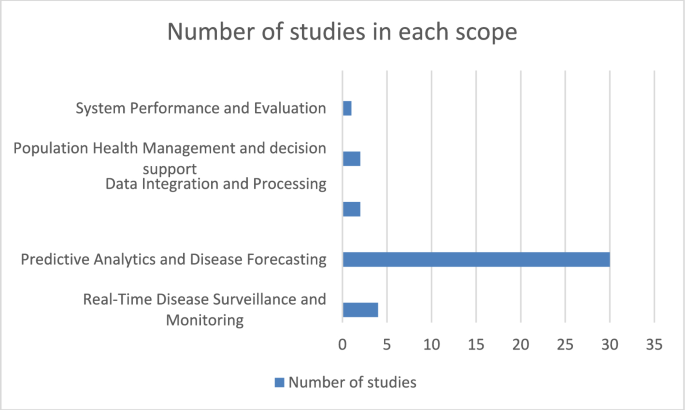 Number of studies in each scope

System Performance and Evaluation

Population Health Management and decision support

Data Integration and Processing

Predictive Analytics and Disease Forecasting

Real-Time Disease Surveillance and Monitoring

0 5 10 15 20 25 30 35

Number of studies